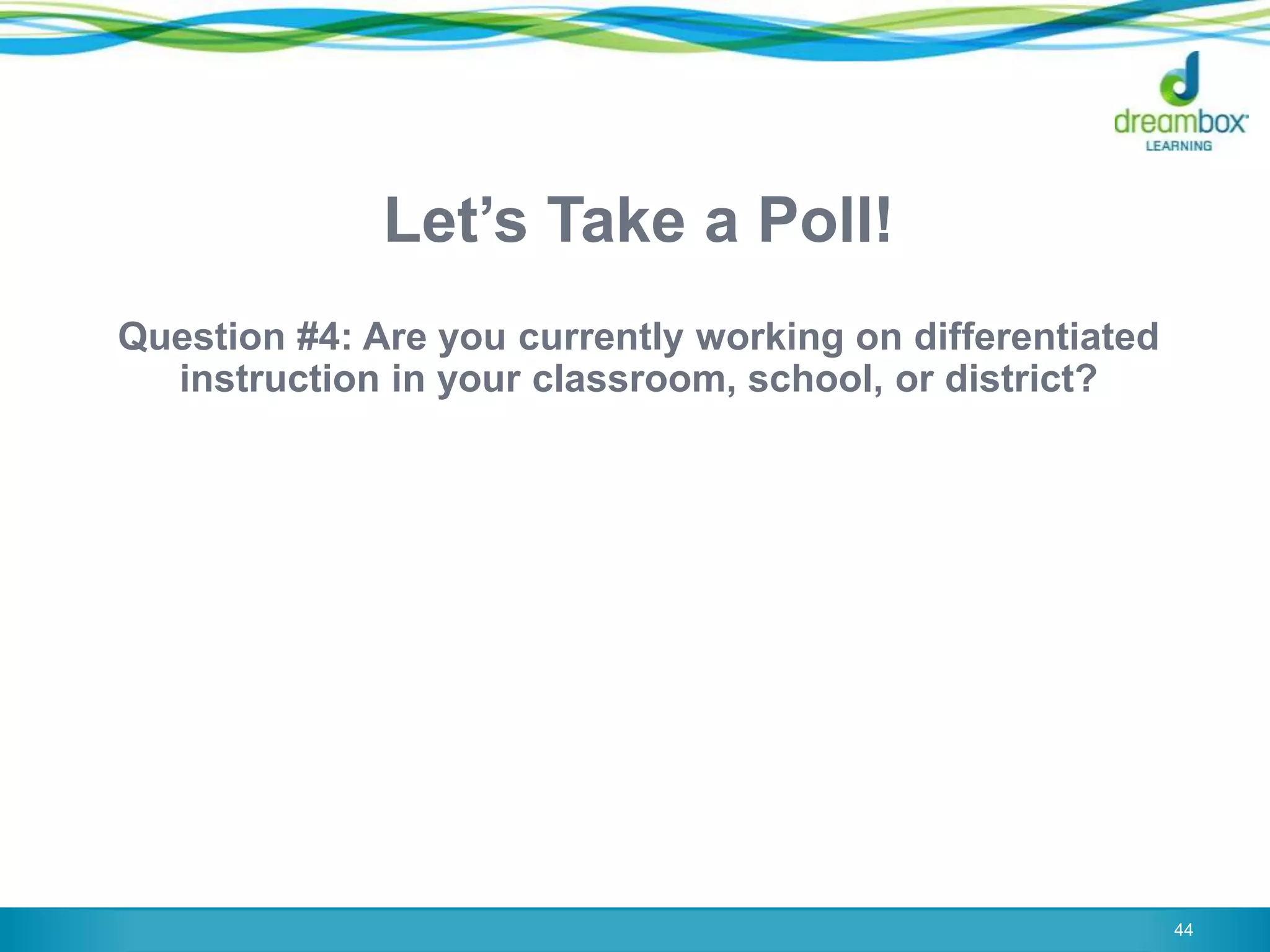 dreambox LEARNING

Let’s Take a Poll!

Question #4: Are you currently working on differentiated instruction in your classroom, school, or district?

44